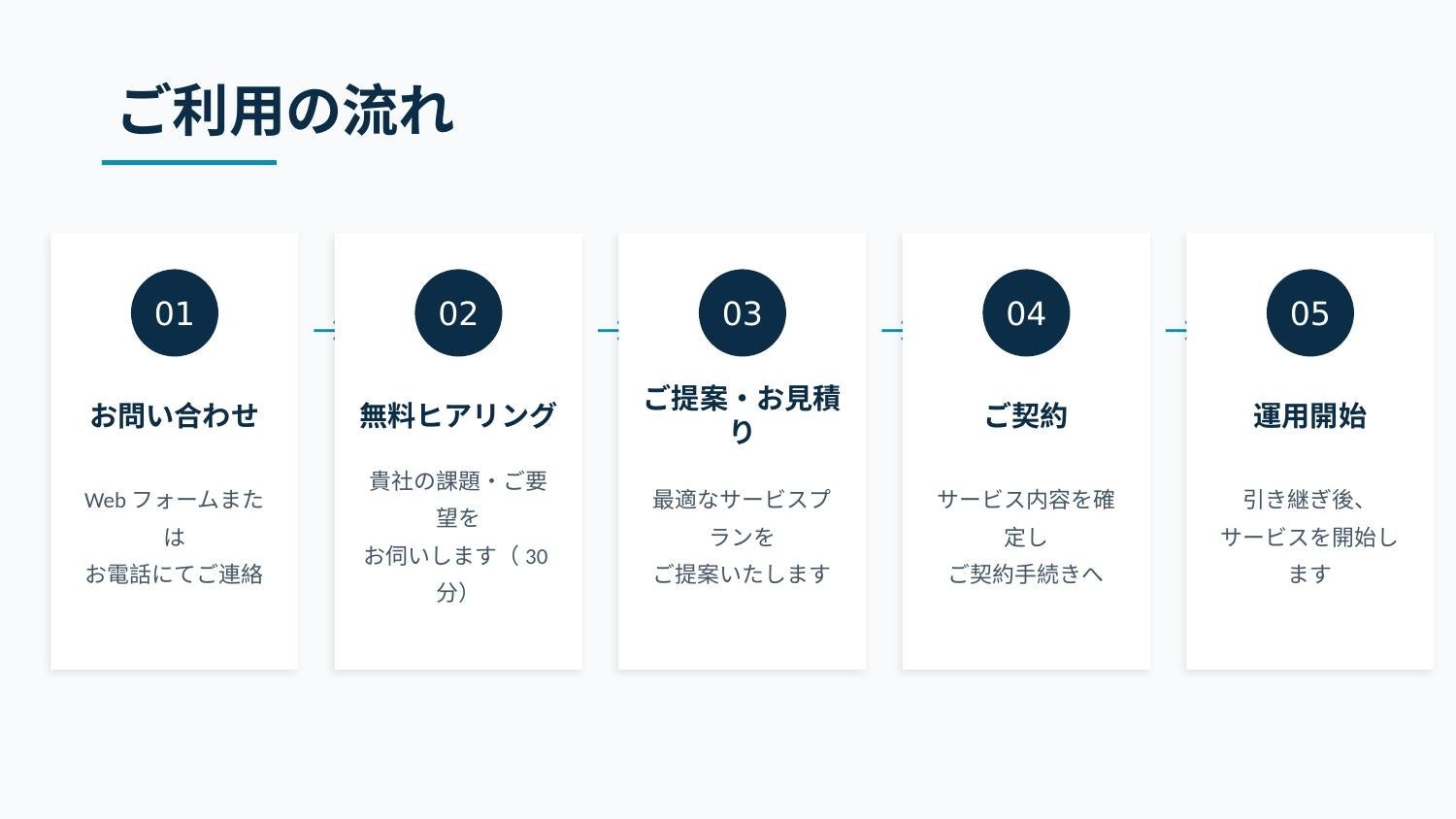 ご利用の流れ

01

お問い合わせ

Web フォームまたは
お電話にてご連絡

02

無料ヒアリング

貴社の課題・ご要望を
お伺いします（30分）

03

ご提案・お見積り

最適なサービスプランを
ご提案いたします

04

ご契約

サービス内容を確定し
ご契約手続きへ

05

運用開始

引き継ぎ後、
サービスを開始します